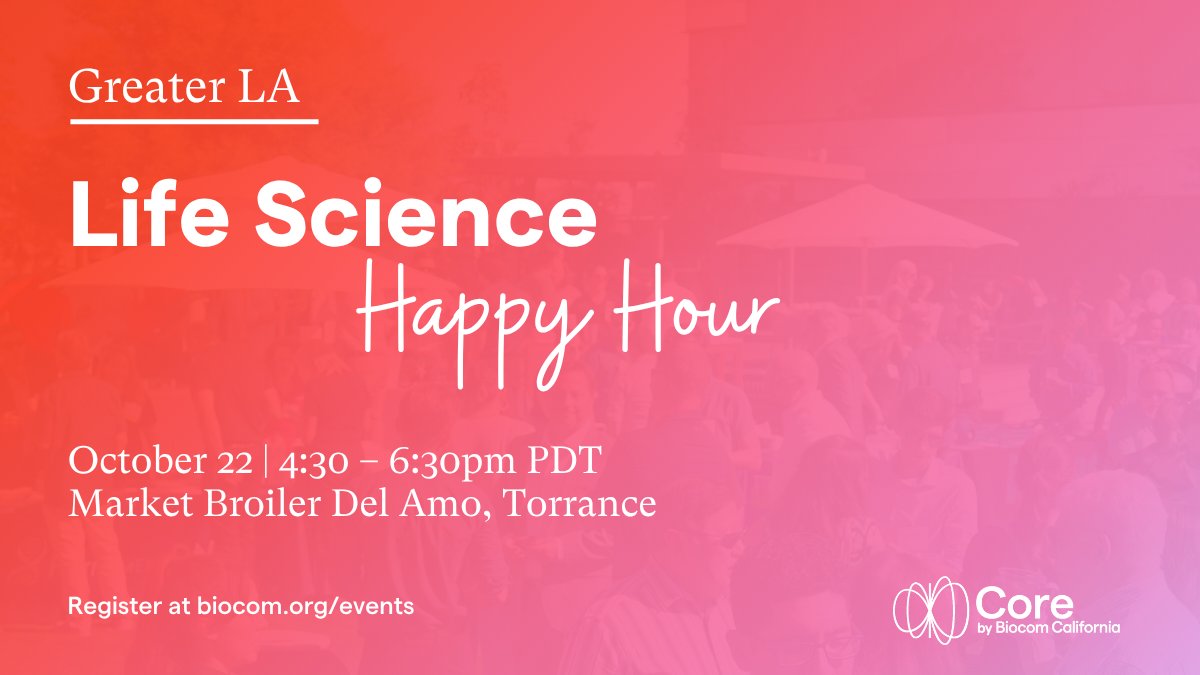 Greater LA

Life Science
Happy Hour

October 22 | 4:30 – 6:30pm PDT
Market Broiler Del Amo, Torrance

Register at biocom.org/events

Core
by Biocom California